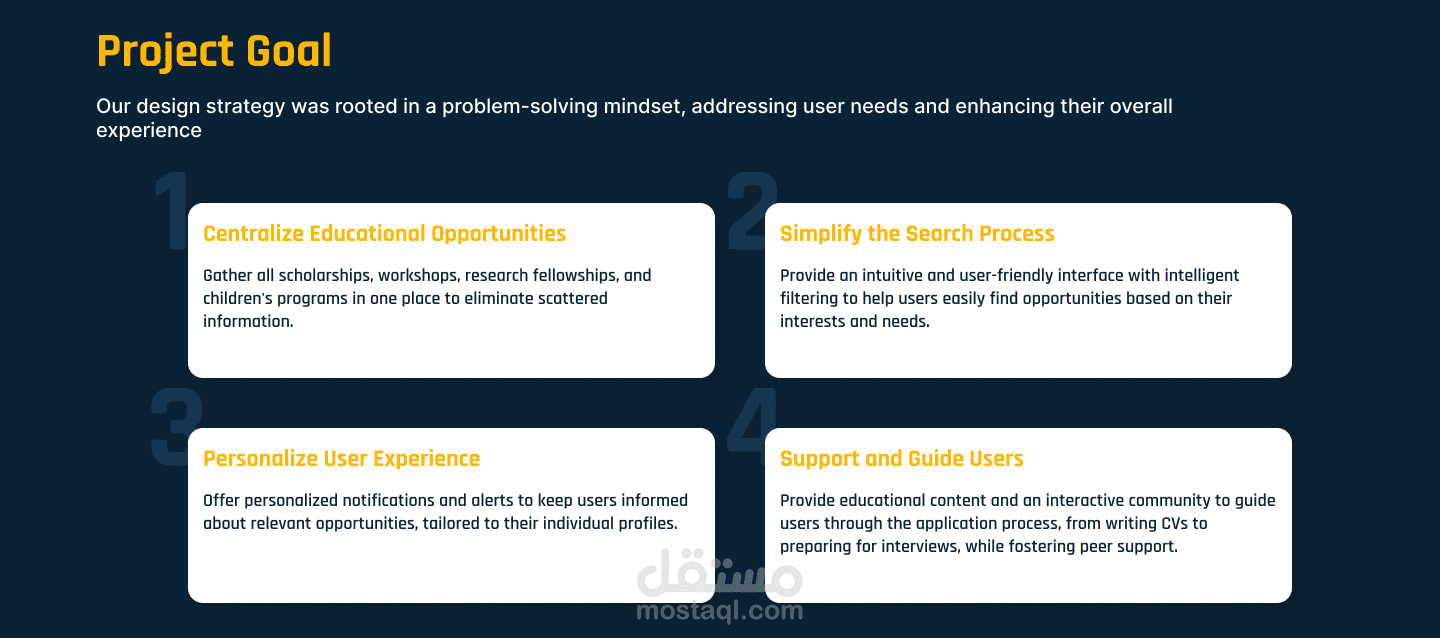 Project Goal

Our design strategy was rooted in a problem-solving mindset, addressing user needs and enhancing their overall experience

1

Centralize Educational Opportunities

Gather all scholarships, workshops, research fellowships, and children's programs in one place to eliminate scattered information.

2

Simplify the Search Process

Provide an intuitive and user-friendly interface with intelligent filtering to help users easily find opportunities based on their interests and needs.

3

Personalize User Experience

Offer personalized notifications and alerts to keep users informed about relevant opportunities, tailored to their individual profiles.

4

Support and Guide Users

Provide educational content and an interactive community to guide users through the application process, from writing CVs to preparing for interviews, while fostering peer support.

مستقل
mostaql.com